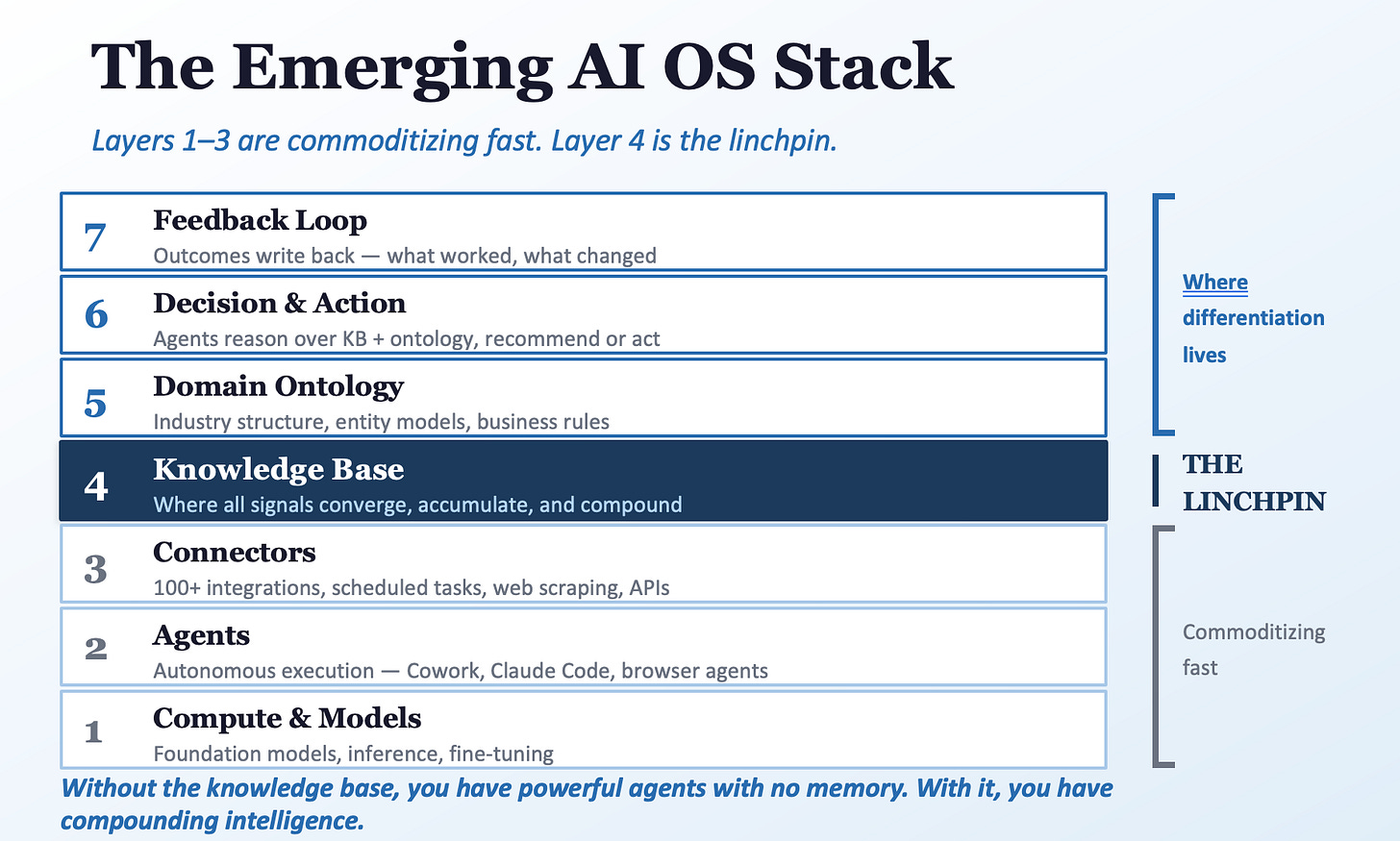 The Emerging AI OS Stack

Layers 1–3 are commoditizing fast. Layer 4 is the linchpin.

7 Feedback Loop
Outcomes write back — what worked, what changed

6 Decision & Action
Agents reason over KB + ontology, recommend or act

5 Domain Ontology
Industry structure, entity models, business rules

4 Knowledge Base
Where all signals converge, accumulate, and compound

3 Connectors
100+ integrations, scheduled tasks, web scraping, APIs

2 Agents
Autonomous execution — Cowork, Claude Code, browser agents

1 Compute & Models
Foundation models, inference, fine-tuning

Where differentiation lives

THE LINCHPIN

Commoditizing fast

Without the knowledge base, you have powerful agents with no memory. With it, you have compounding intelligence.